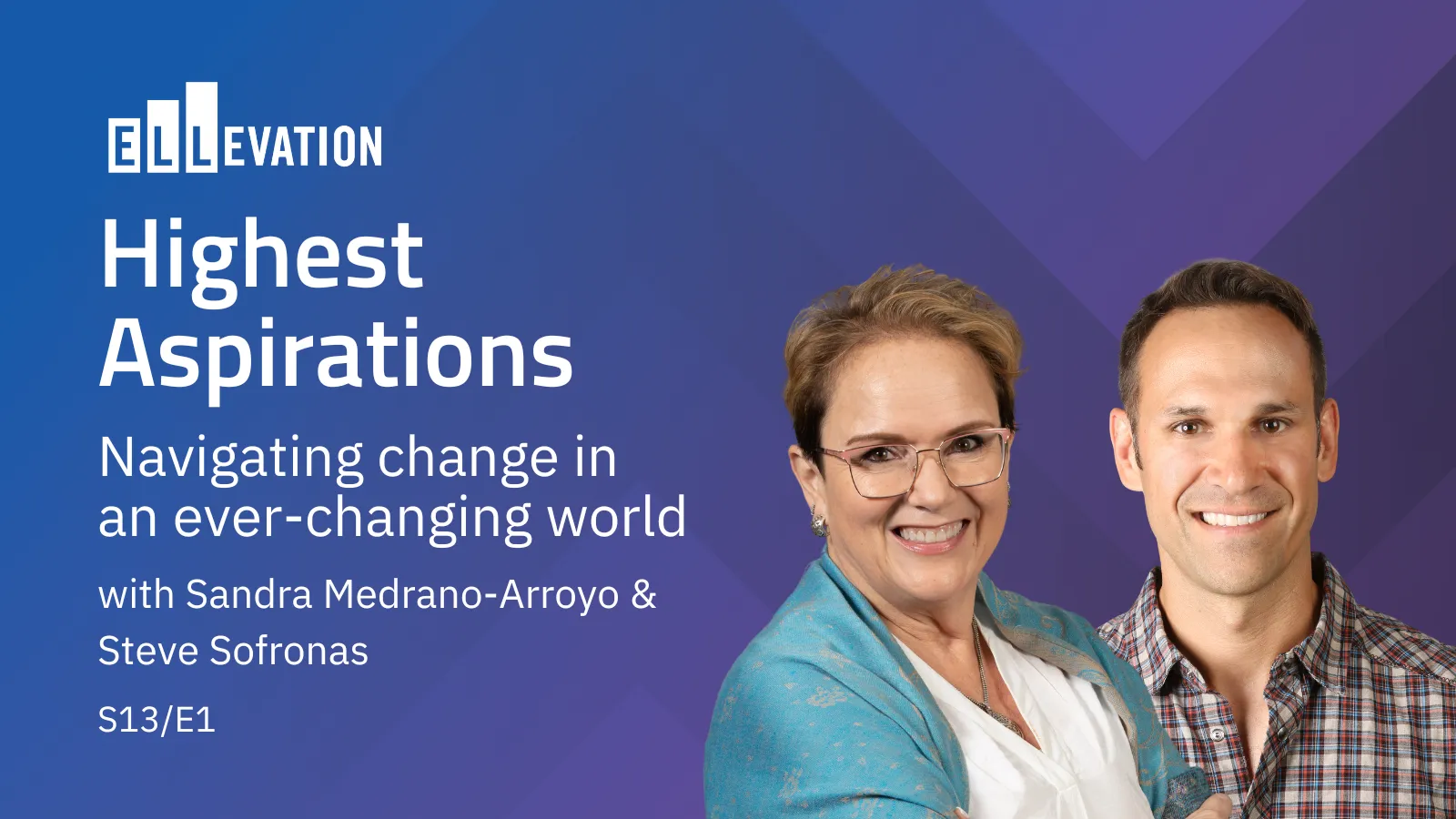 ELLEVATION

Highest Aspirations

Navigating change in an ever-changing world

with Sandra Medrano-Arroyo & Steve Sofronas

S13/E1